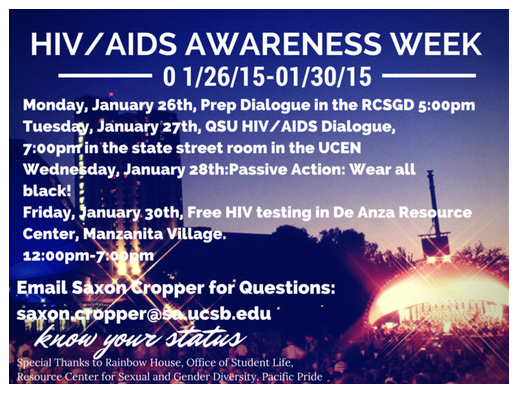 HIV/AIDS AWARENESS WEEK

0 1/26/15-01/30/15

Monday, January 26th, Prep Dialogue in the RCSGD 5:00pm
Tuesday, January 27th, QSU HIV/AIDS Dialogue, 7:00pm in the state street room in the UCEN
Wednesday, January 28th:Passive Action: Wear all black!
Friday, January 30th, Free HIV testing in De Anza Resource Center, Manzanita Village. 12:00pm-7:00pm

Email Saxon Cropper for Questions: saxon.cropper@sa.ucsb.edu

know your status

Special Thanks to Rainbow House, Office of Student Life, Resource Center for Sexual and Gender Diversity, Pacific Pride